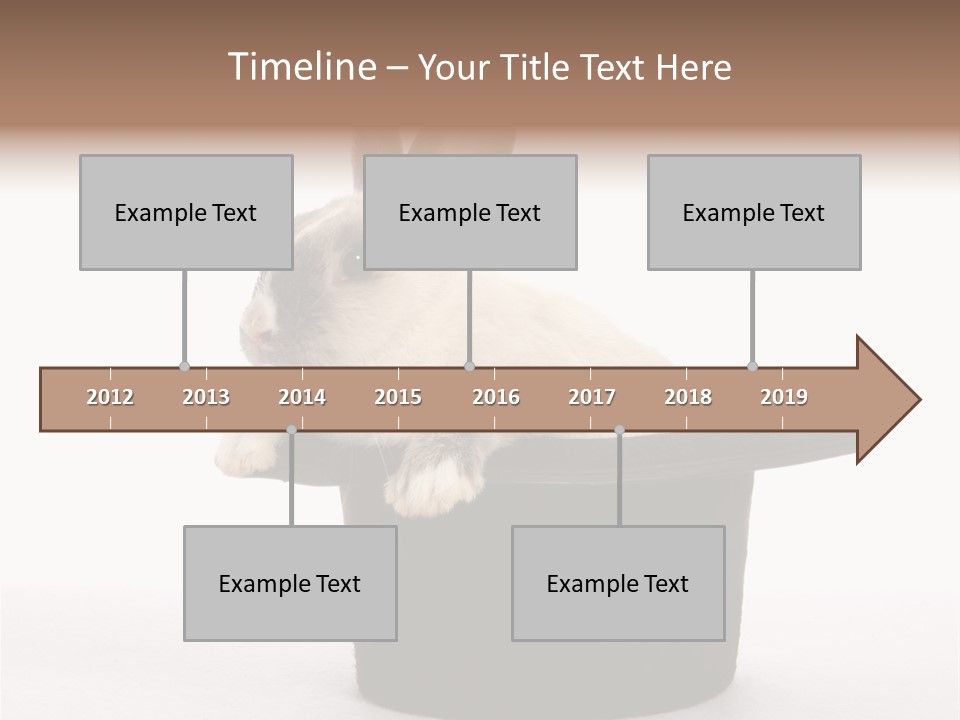 Timeline – Your Title Text Here

Example Text

Example Text

Example Text

2012 2013 2014 2015 2016 2017 2018 2019

Example Text

Example Text